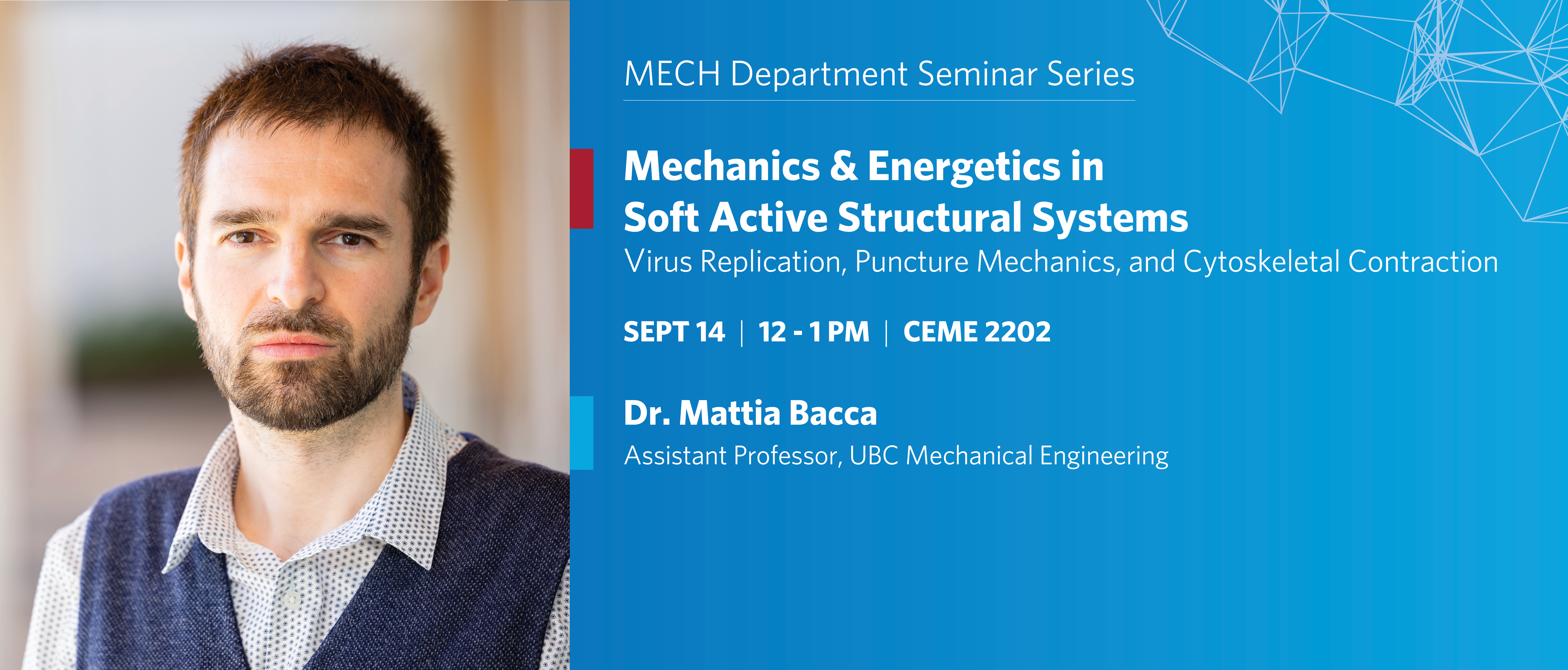 MECH Department Seminar Series

Mechanics & Energetics in Soft Active Structural Systems

Virus Replication, Puncture Mechanics, and Cytoskeletal Contraction

SEPT 14 | 12 - 1 PM | CEME 2202

Dr. Mattia Bacca

Assistant Professor, UBC Mechanical Engineering